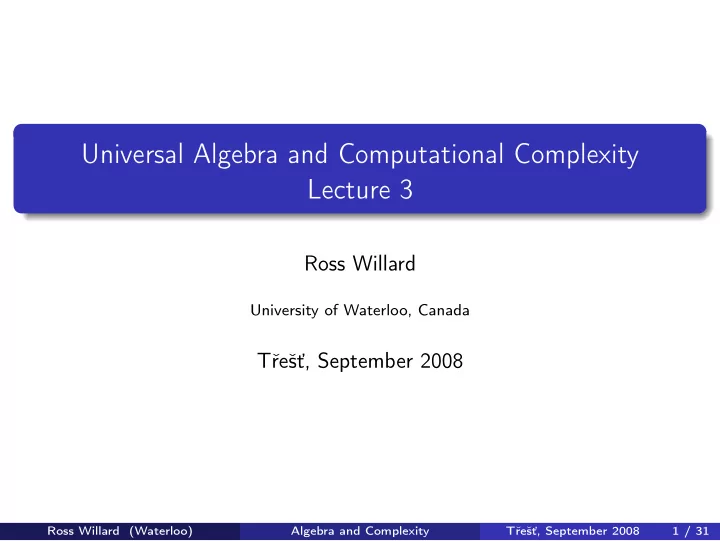 Universal Algebra and Computational Complexity
Lecture 3

Ross Willard

University of Waterloo, Canada

Třešť, September 2008

Ross Willard (Waterloo) Algebra and Complexity Třešť, September 2008 1 / 31